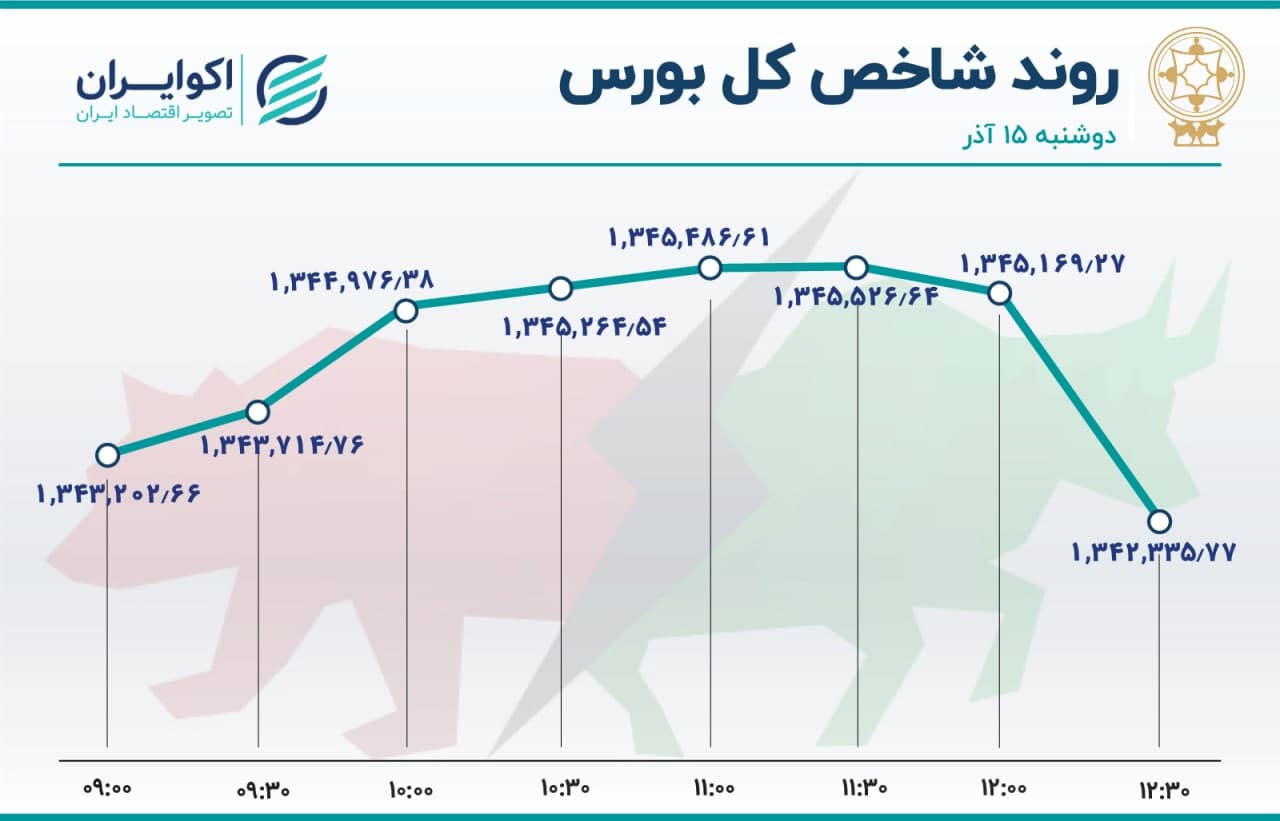 روند شاخص کل بورس
دوشنبه ۱۵ آذر

اکوایران
تصویر اقتصاد ایران

۱,۳۴۳,۲۰۲/۶۶
۱,۳۴۳,۷۱۴/۷۶
۱,۳۴۴,۹۷۶/۳۸
۱,۳۴۵,۲۶۴/۵۴
۱,۳۴۵,۴۸۶/۶۱
۱,۳۴۵,۵۲۶/۶۴
۱,۳۴۵,۱۶۹/۲۷
۱,۳۴۲,۳۳۵/۷۷

۰۹:۰۰
۰۹:۳۰
۱۰:۰۰
۱۰:۳۰
۱۱:۰۰
۱۱:۳۰
۱۲:۰۰
۱۲:۳۰